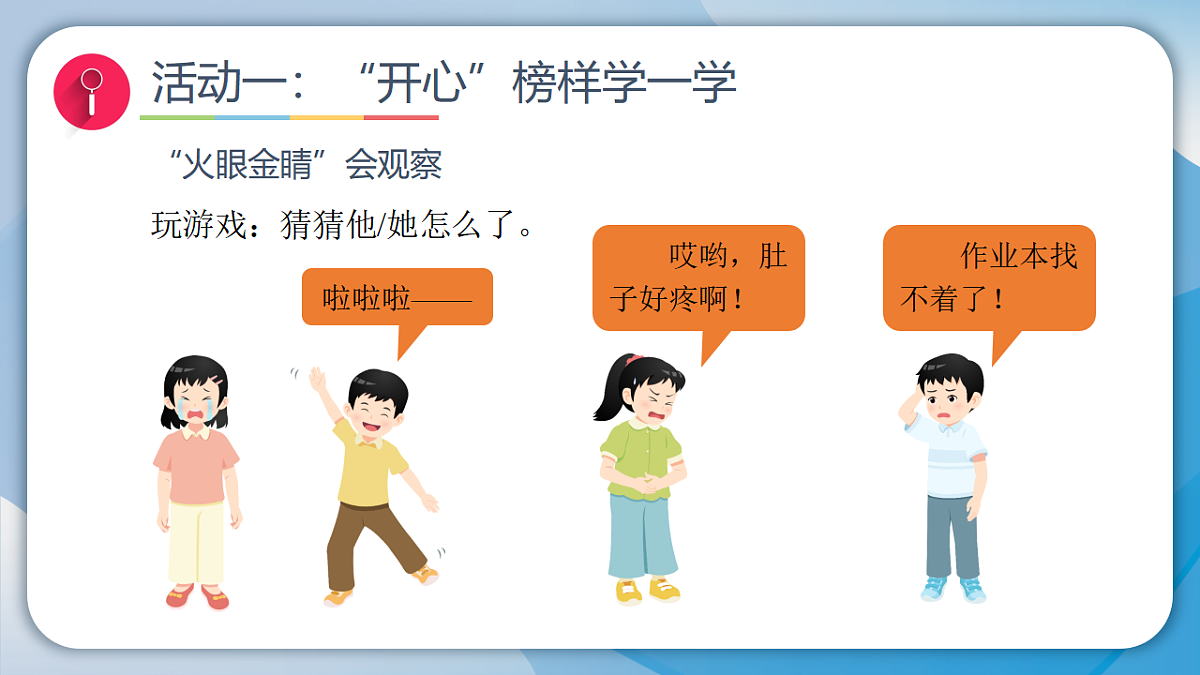 活动一：“开心”榜样学一学

“火眼金睛”会观察

玩游戏：猜猜他/她怎么了。

啦啦啦——

哎哟，肚子好疼啊！

作业本找不着了！